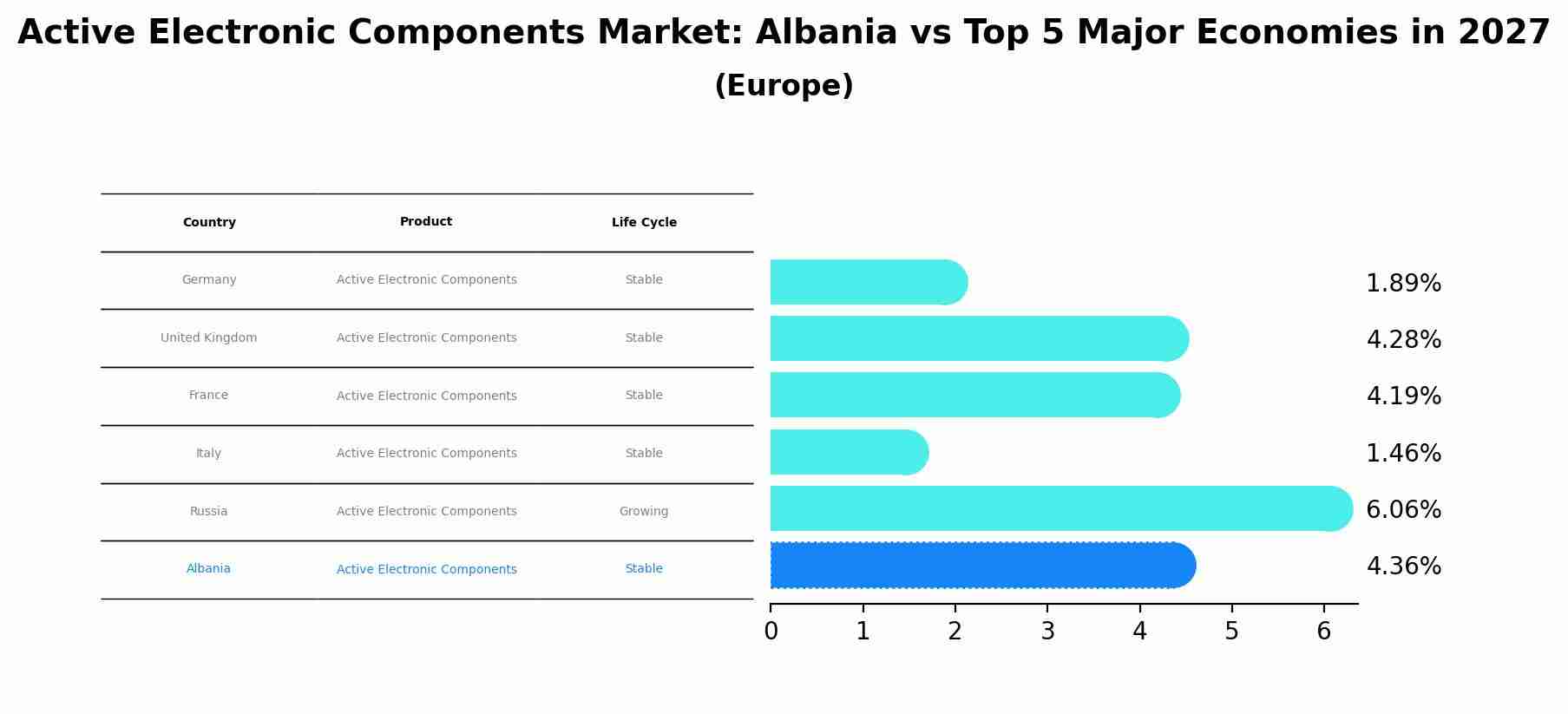 Active Electronic Components Market: Albania vs Top 5 Major Economies in 2027
(Europe)

| Country | Product | Life Cycle |
|---|---|---|
| Germany | Active Electronic Components | Stable |
| United Kingdom | Active Electronic Components | Stable |
| France | Active Electronic Components | Stable |
| Italy | Active Electronic Components | Stable |
| Russia | Active Electronic Components | Growing |
| Albania | Active Electronic Components | Stable |

1.89%
4.28%
4.19%
1.46%
6.06%
4.36%

0 1 2 3 4 5 6